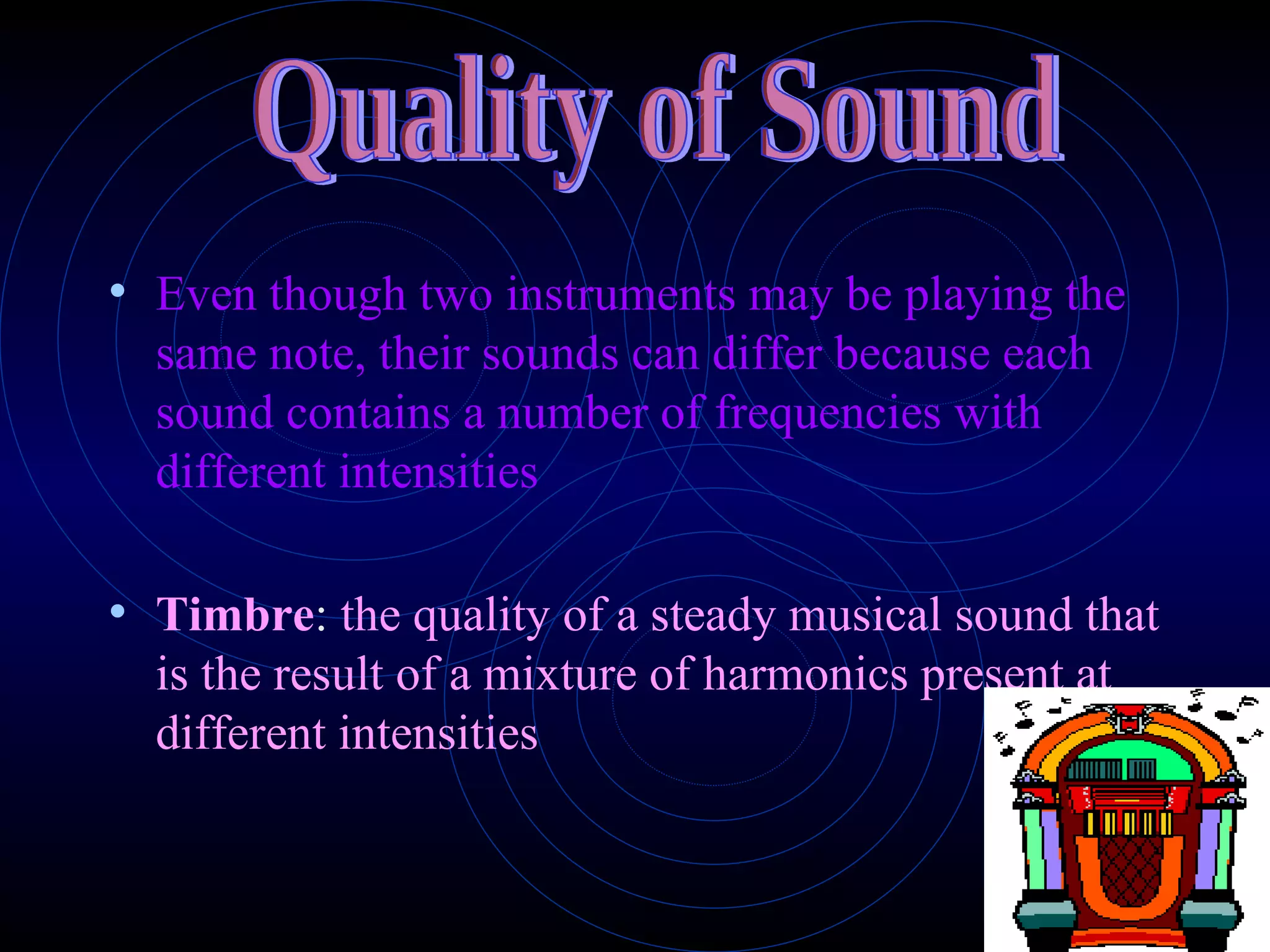 Quality of Sound

• Even though two instruments may be playing the same note, their sounds can differ because each sound contains a number of frequencies with different intensities

• Timbre: the quality of a steady musical sound that is the result of a mixture of harmonics present at different intensities